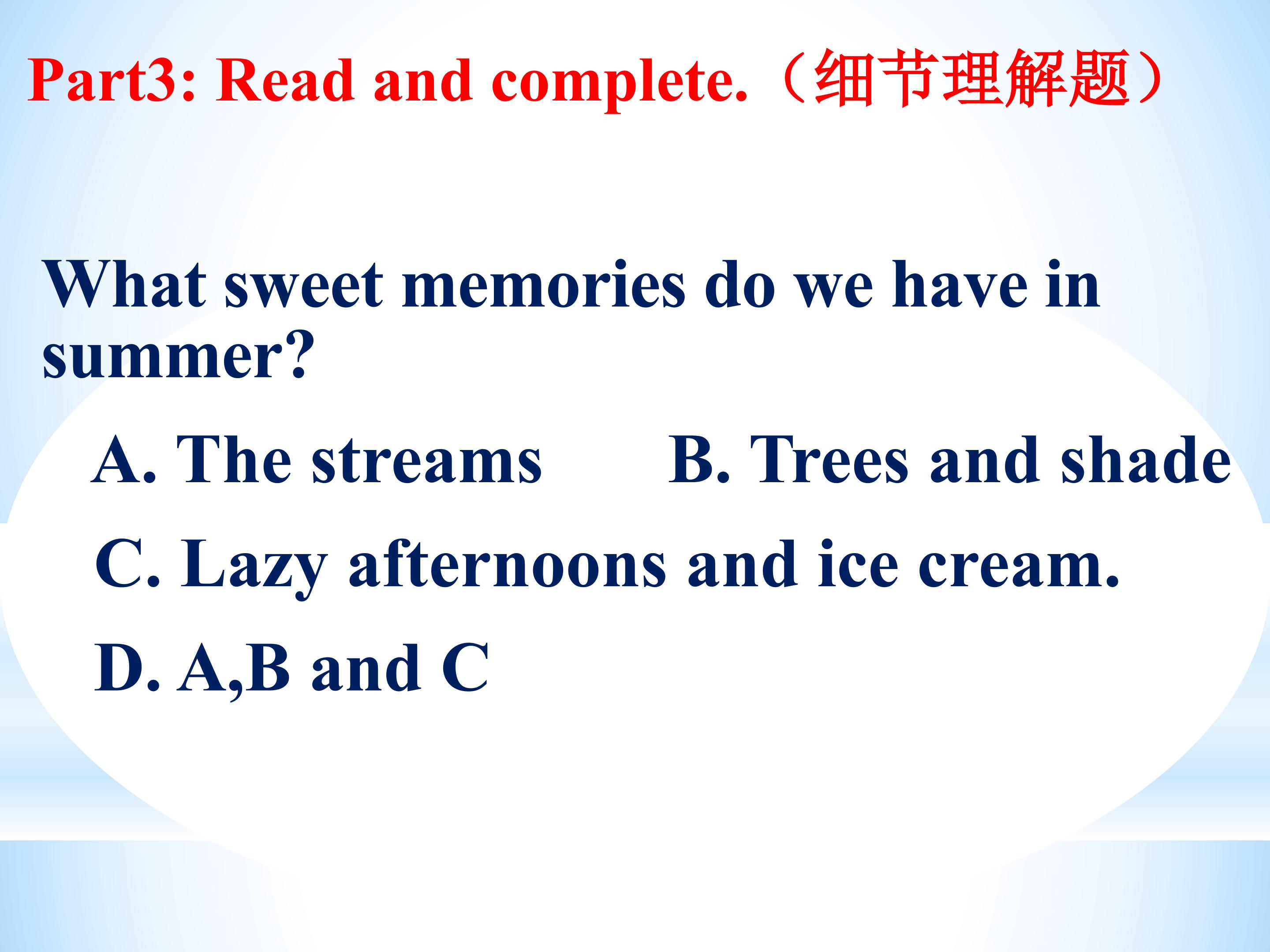 Part3: Read and complete.（细节理解题）

What sweet memories do we have in summer?

A. The streams B. Trees and shade

C. Lazy afternoons and ice cream.

D. A,B and C